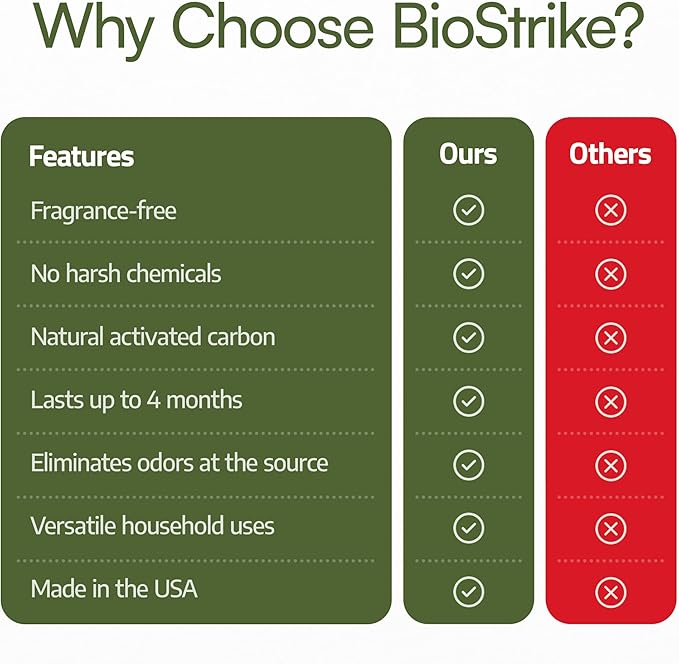 Why Choose BioStrike?

| Features | Ours | Others |
|---|---|---|
| Fragrance-free | ✓ | ✗ |
| No harsh chemicals | ✓ | ✗ |
| Natural activated carbon | ✓ | ✗ |
| Lasts up to 4 months | ✓ | ✗ |
| Eliminates odors at the source | ✓ | ✗ |
| Versatile household uses | ✓ | ✗ |
| Made in the USA | ✓ | ✗ |